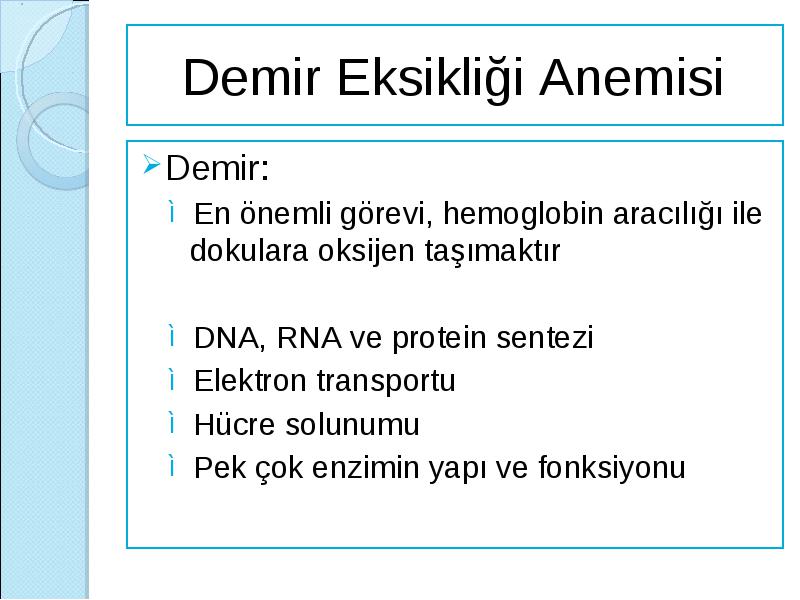 Demir Eksikliği Anemisi

➢ Demir:

ì En önemli görevi, hemoglobin aracılığı ile dokulara oksijen taşımaktır

ì DNA, RNA ve protein sentezi

ì Elektron transportu

ì Hücre solunumu

ì Pek çok enzimin yapı ve fonksiyonu